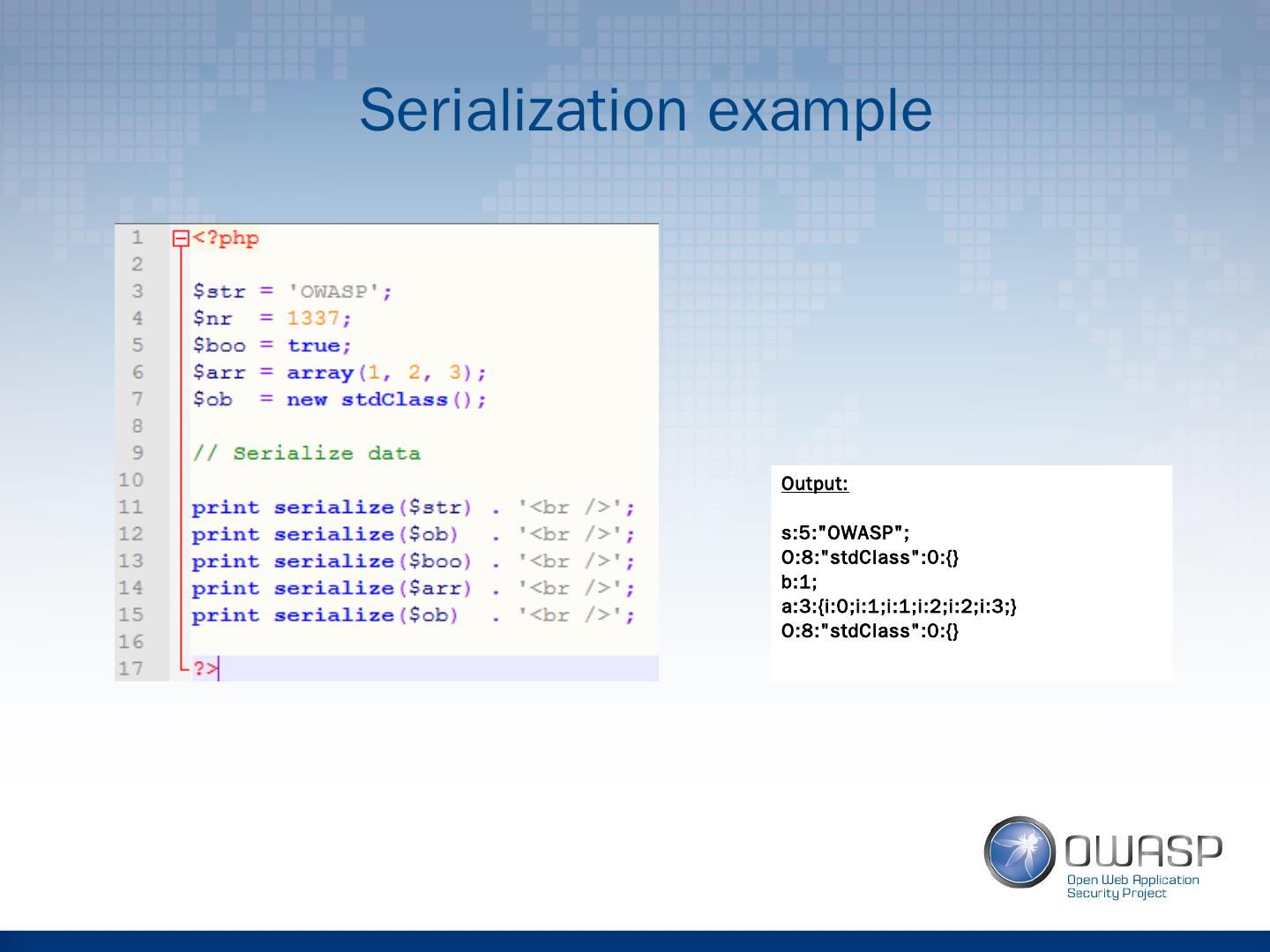 Serialization example

1 <?php
2
3 $str = 'OWASP';
4 $nr  = 1337;
5 $boo = true;
6 $arr = array(1, 2, 3);
7 $ob  = new stdClass();
8
9 // Serialize data
10
11 print serialize($str) . '<br />';
12 print serialize($ob)  . '<br />';
13 print serialize($boo) . '<br />';
14 print serialize($arr) . '<br />';
15 print serialize($ob)  . '<br />';
16
17 ?>

Output:

s:5:"OWASP";
O:8:"stdClass":0:{}
b:1;
a:3:{i:0;i:1;i:1;i:2;i:2;i:3;}
O:8:"stdClass":0:{}

OWASP
Open Web Application Security Project